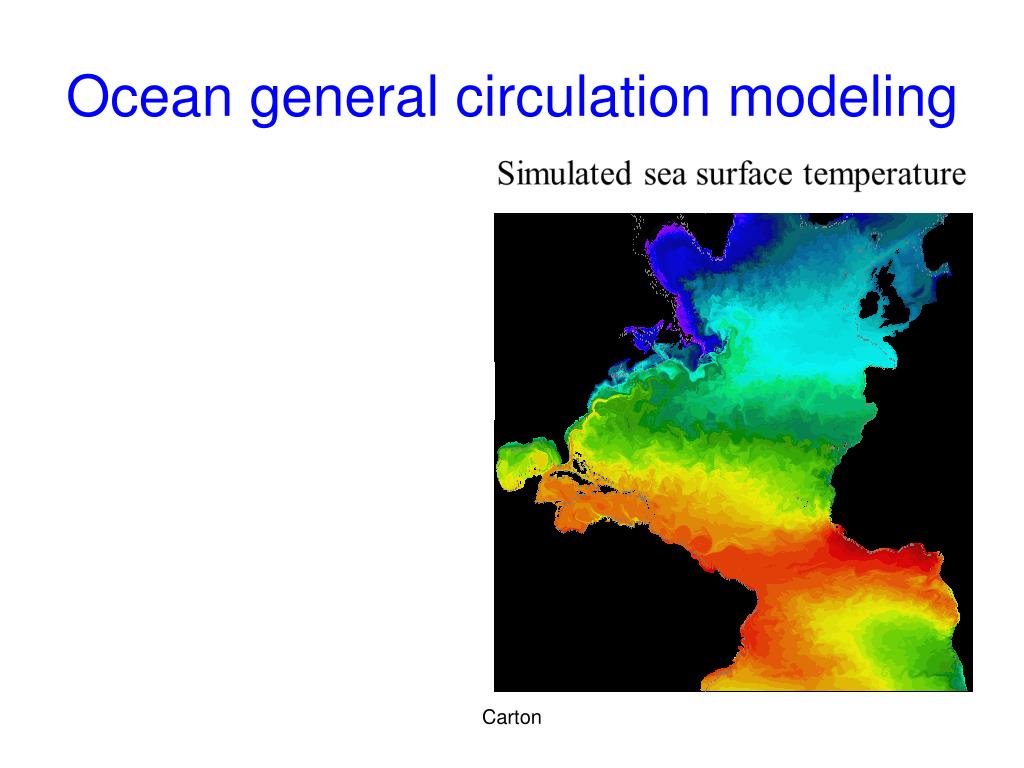 Ocean general circulation modeling

Simulated sea surface temperature

Carton